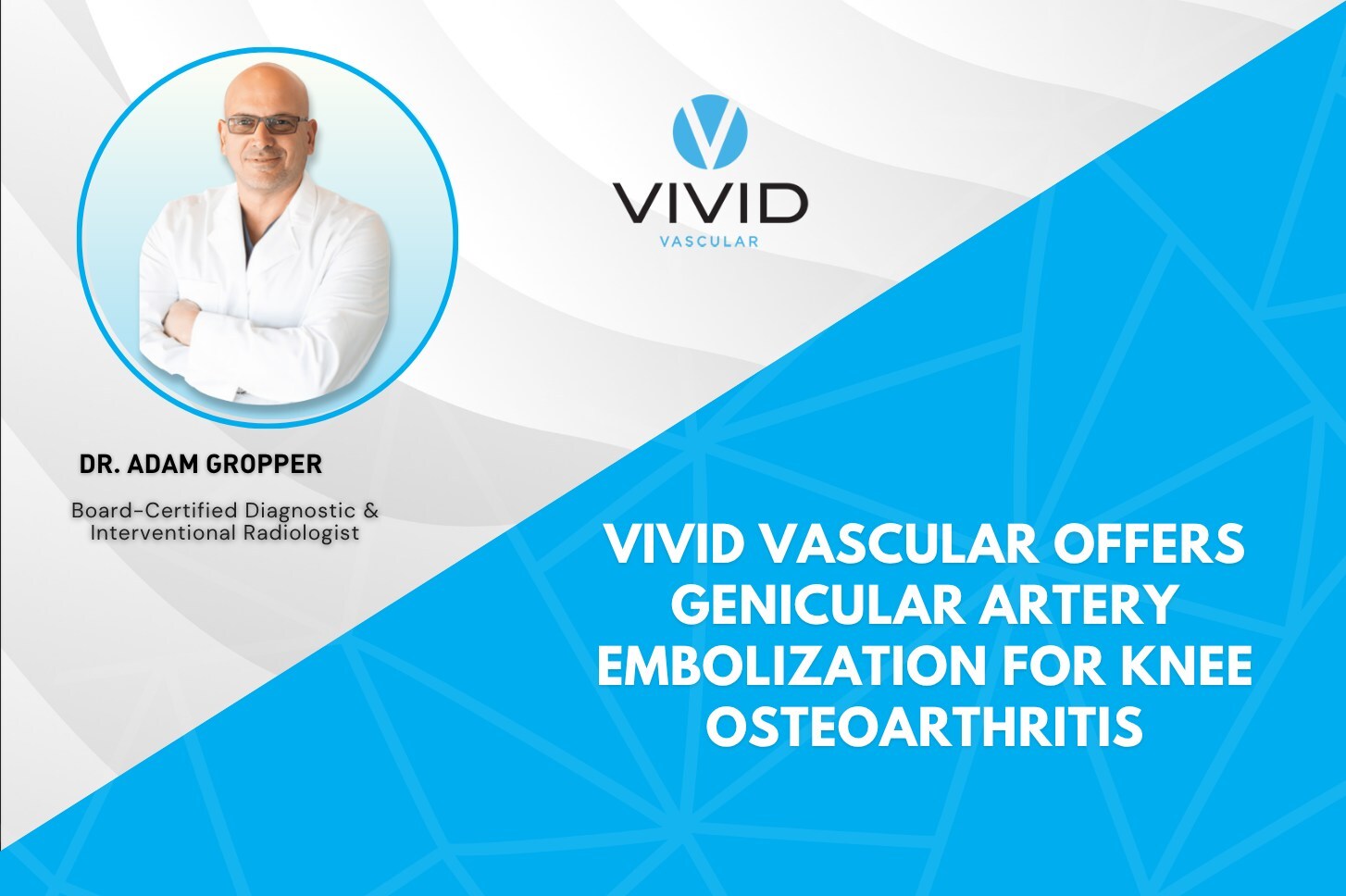 VIVID
VASCULAR

DR. ADAM GROPPER

Board-Certified Diagnostic & Interventional Radiologist

VIVID VASCULAR OFFERS GENICULAR ARTERY EMBOLIZATION FOR KNEE OSTEOARTHRITIS